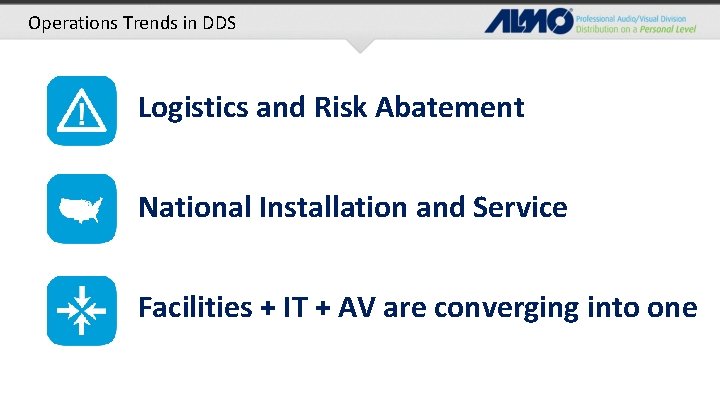 Operations Trends in DDS

ALMO Professional Audio/Visual Division
Distribution on a Personal Level

Logistics and Risk Abatement

National Installation and Service

Facilities + IT + AV are converging into one